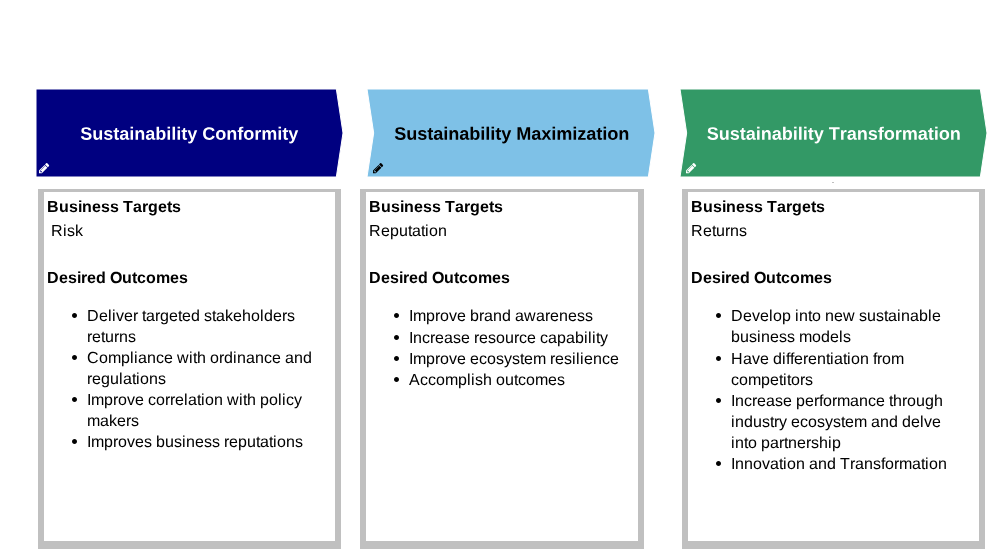 Sustainability Conformity

Business Targets
Risk

Desired Outcomes

- Deliver targeted stakeholders returns
- Compliance with ordinance and regulations
- Improve correlation with policy makers
- Improves business reputations

Sustainability Maximization

Business Targets
Reputation

Desired Outcomes

- Improve brand awareness
- Increase resource capability
- Improve ecosystem resilience
- Accomplish outcomes

Sustainability Transformation

Business Targets
Returns

Desired Outcomes

- Develop into new sustainable business models
- Have differentiation from competitors
- Increase performance through industry ecosystem and delve into partnership
- Innovation and Transformation